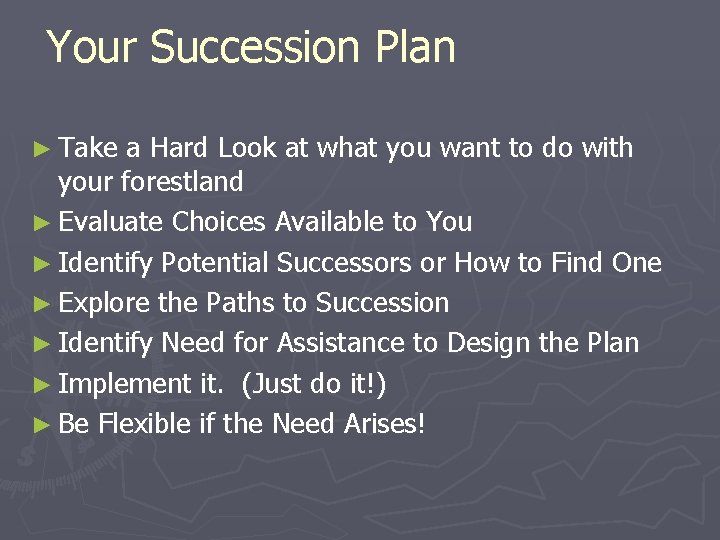 Your Succession Plan

► Take a Hard Look at what you want to do with your forestland
► Evaluate Choices Available to You
► Identify Potential Successors or How to Find One
► Explore the Paths to Succession
► Identify Need for Assistance to Design the Plan
► Implement it. (Just do it!)
► Be Flexible if the Need Arises!